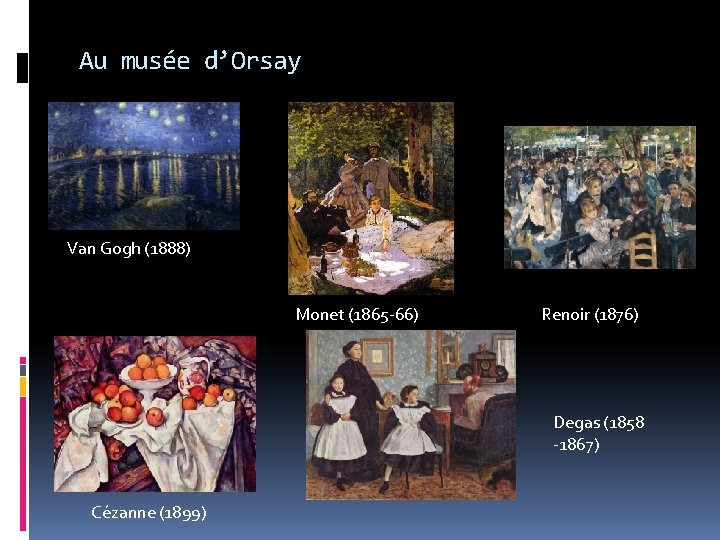 Au musée d’Orsay

Van Gogh (1888)

Monet (1865-66)

Renoir (1876)

Cézanne (1899)

Degas (1858 -1867)